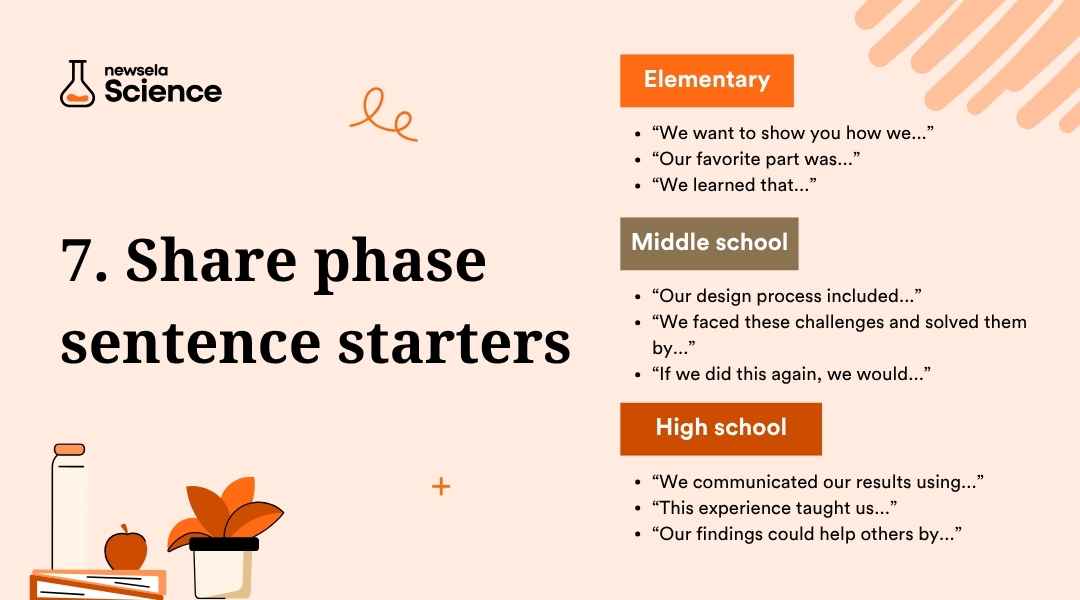 newsela Science

7. Share phase sentence starters

Elementary

- “We want to show you how we...”
- “Our favorite part was...”
- “We learned that...”

Middle school

- “Our design process included...”
- “We faced these challenges and solved them by...”
- “If we did this again, we would...”

High school

- “We communicated our results using...”
- “This experience taught us...”
- “Our findings could help others by...”